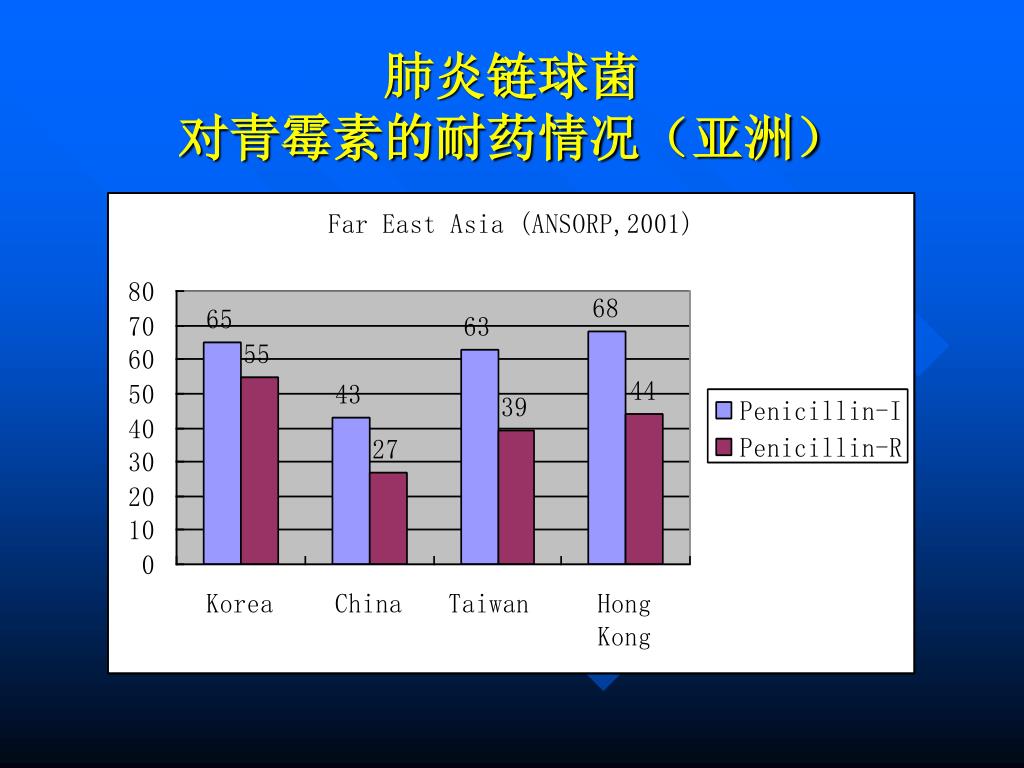 肺炎链球菌
对青霉素的耐药情况（亚洲）

Far East Asia (ANSORP,2001)

80
70
60
50
40
30
20
10
0

65
55
43
27
63
39
68
44

Korea
China
Taiwan
Hong Kong

Penicillin-I
Penicillin-R